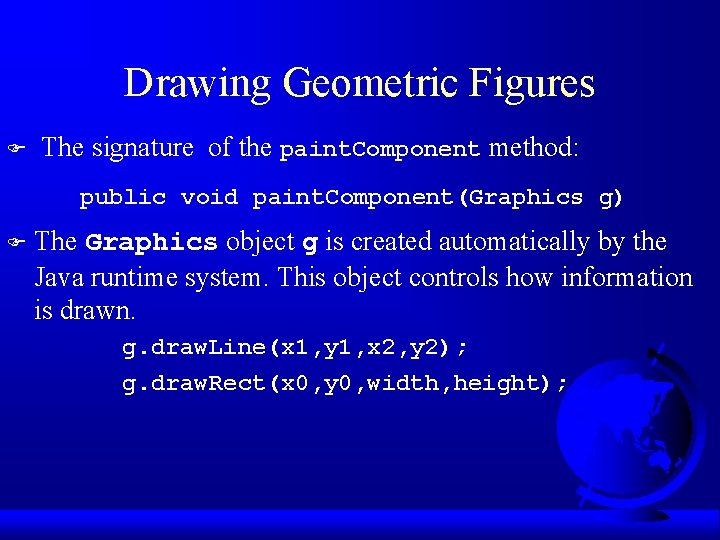 Drawing Geometric Figures

The signature of the paintComponent method:

public void paintComponent(Graphics g)

The Graphics object g is created automatically by the Java runtime system. This object controls how information is drawn.

g.drawLine(x1,y1,x2,y2);

g.drawRect(x0,y0,width,height);